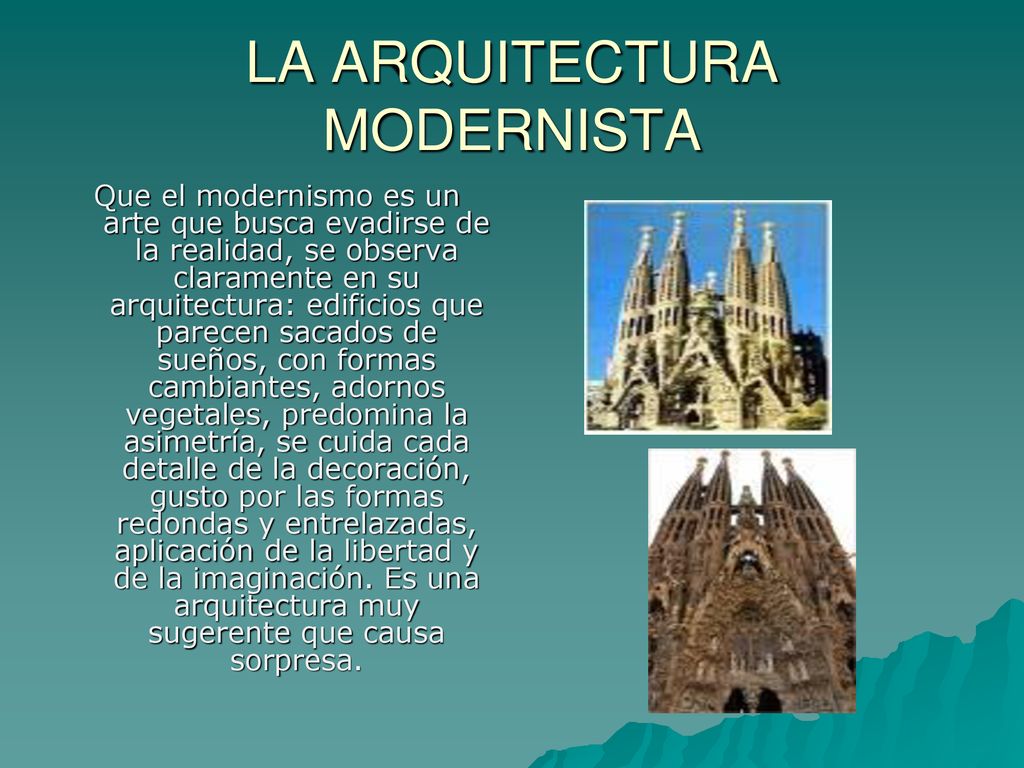 LA ARQUITECTURA MODERNISTA

Que el modernismo es un arte que busca evadirse de la realidad, se observa claramente en su arquitectura: edificios que parecen sacados de sueños, con formas cambiantes, adornos vegetales, predomina la asimetría, se cuida cada detalle de la decoración, gusto por las formas redondas y entrelazadas, aplicación de la libertad y de la imaginación. Es una arquitectura muy sugerente que causa sorpresa.